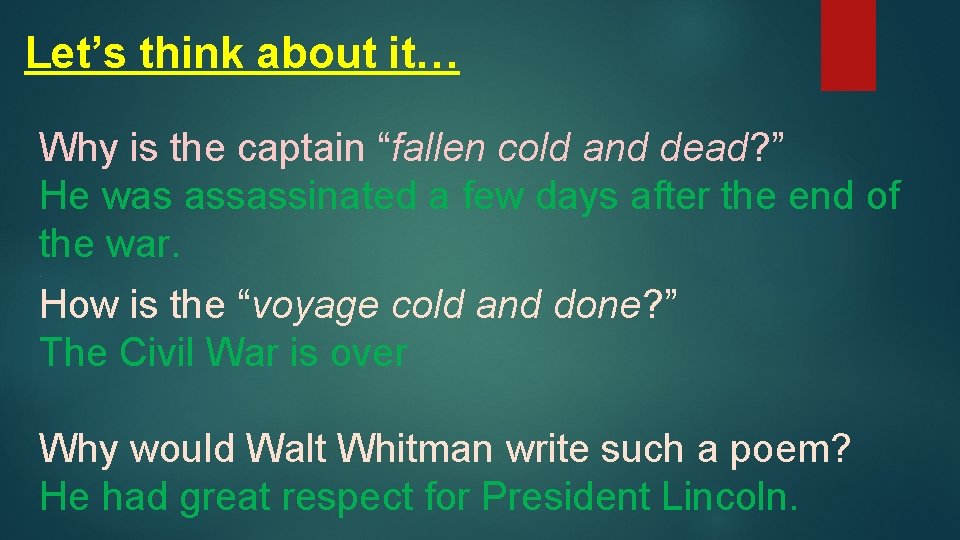 Let’s think about it…

Why is the captain “fallen cold and dead?”
He was assassinated a few days after the end of the war.

How is the “voyage cold and done?”
The Civil War is over

Why would Walt Whitman write such a poem?
He had great respect for President Lincoln.